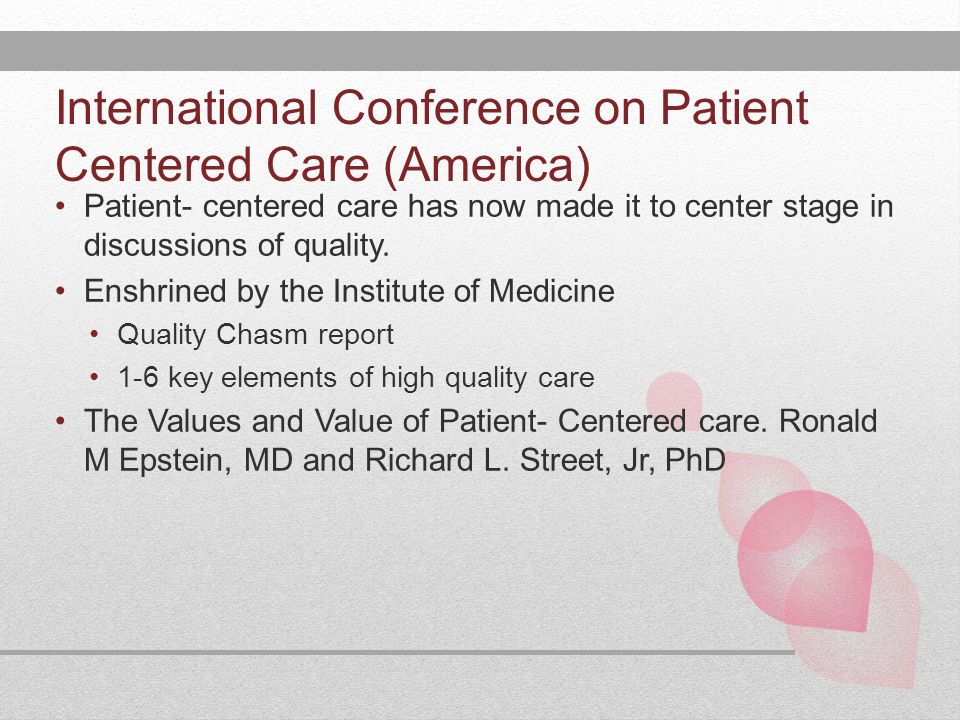 International Conference on Patient Centered Care (America)

• Patient- centered care has now made it to center stage in discussions of quality.

• Enshrined by the Institute of Medicine

• Quality Chasm report

• 1-6 key elements of high quality care

• The Values and Value of Patient- Centered care. Ronald M Epstein, MD and Richard L. Street, Jr, PhD